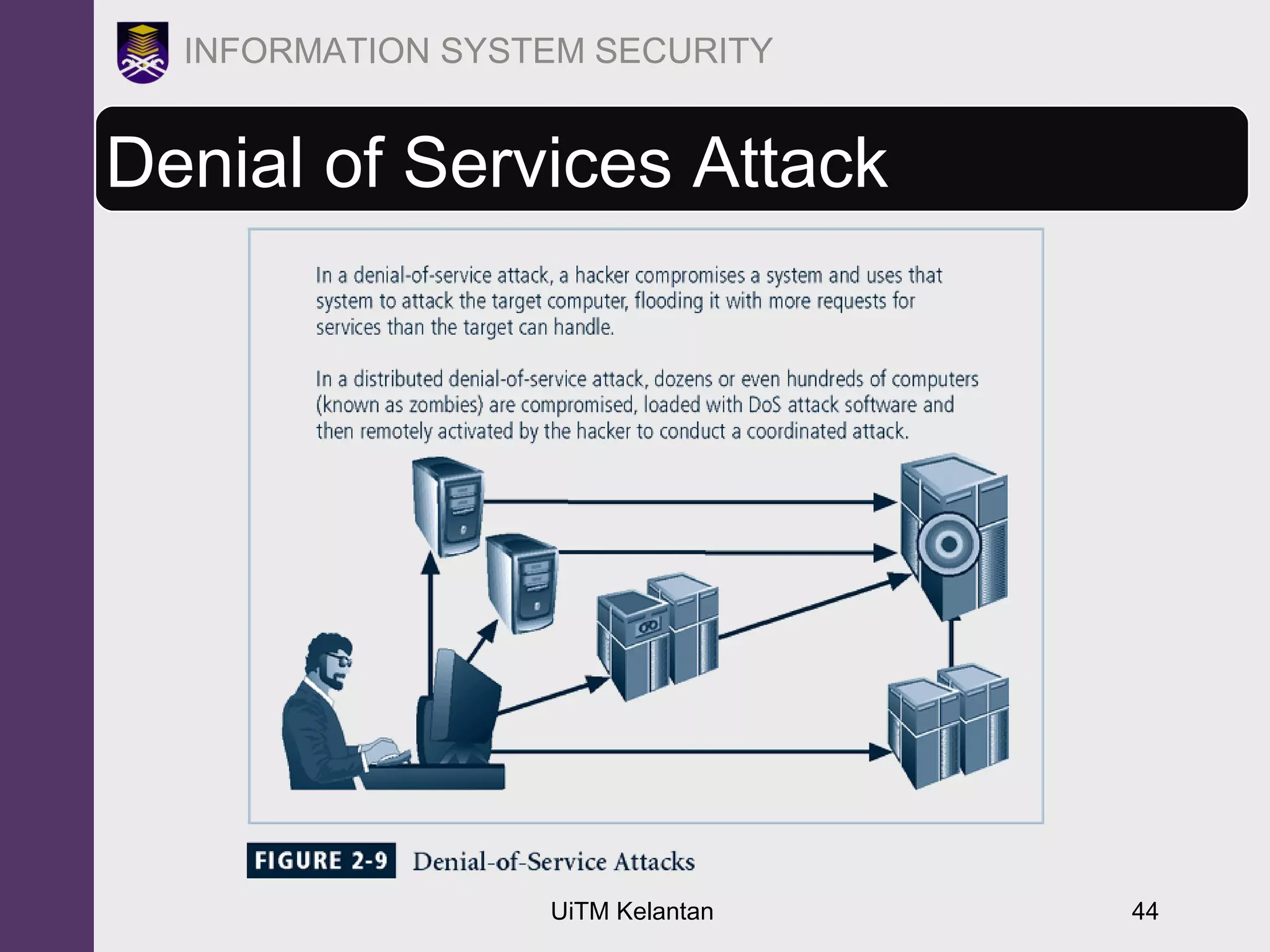 INFORMATION SYSTEM SECURITY

Denial of Services Attack

In a denial-of-service attack, a hacker compromises a system and uses that system to attack the target computer, flooding it with more requests for services than the target can handle.

In a distributed denial-of-service attack, dozens or even hundreds of computers (known as zombies) are compromised, loaded with DoS attack software and then remotely activated by the hacker to conduct a coordinated attack.

FIGURE 2-9 Denial-of-Service Attacks

UiTM Kelantan

44